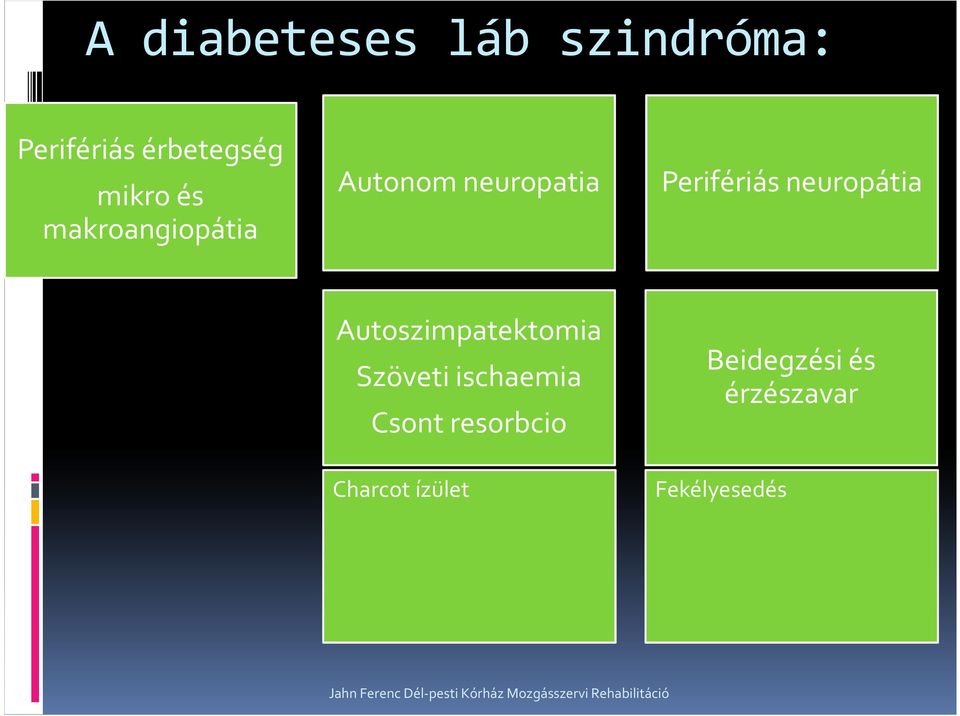 A diabeteses láb szindróma:

Perifériás érbetegség mikro és makroangiopátia

Autonom neuropatia

Perifériás neuropátia

Autoszimpatektomia
Szöveti ischaemia
Csont resorbcio

Beidegzési és érzészavar

Charcot ízület

Fekélyesedés

Jahn Ferenc Dél-pesti Kórház Mozgásszervi Rehabilitáció